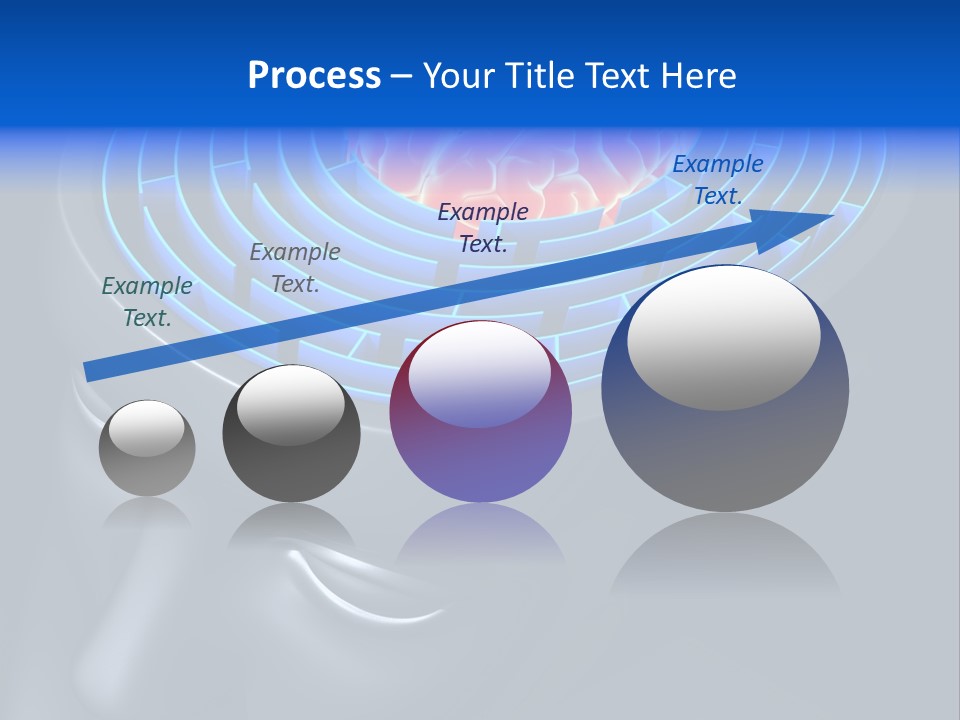 Process – Your Title Text Here

Example Text.

Example Text.

Example Text.

Example Text.